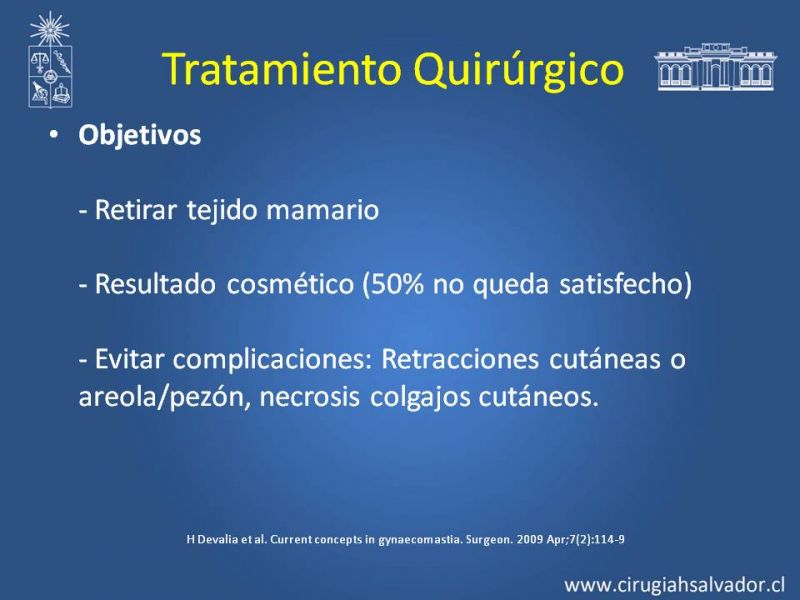 Tratamiento Quirúrgico

• Objetivos

- Retirar tejido mamario

- Resultado cosmético (50% no queda satisfecho)

- Evitar complicaciones: Retracciones cutáneas o areola/pezón, necrosis colgajos cutáneos.

H Devalia et al. Current concepts in gynaecomastia. Surgeon. 2009 Apr;7(2):114-9

www.cirugiahsalvador.cl